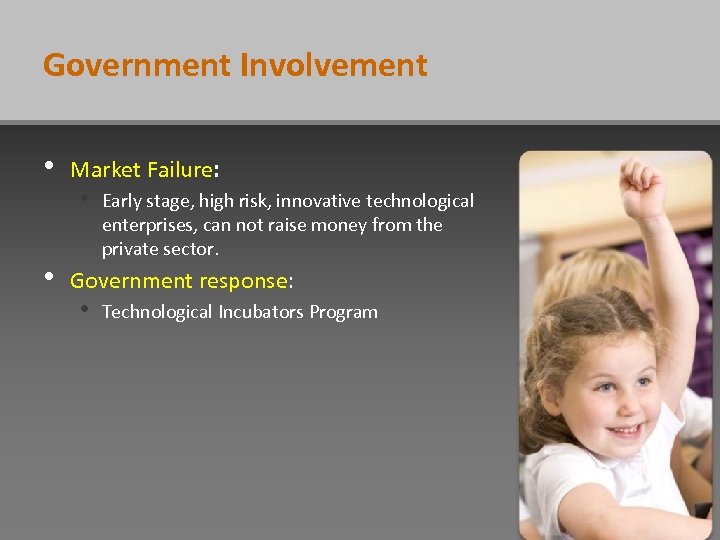 Government Involvement

• Market Failure:
  • Early stage, high risk, innovative technological enterprises, can not raise money from the private sector.
• Government response:
  • Technological Incubators Program